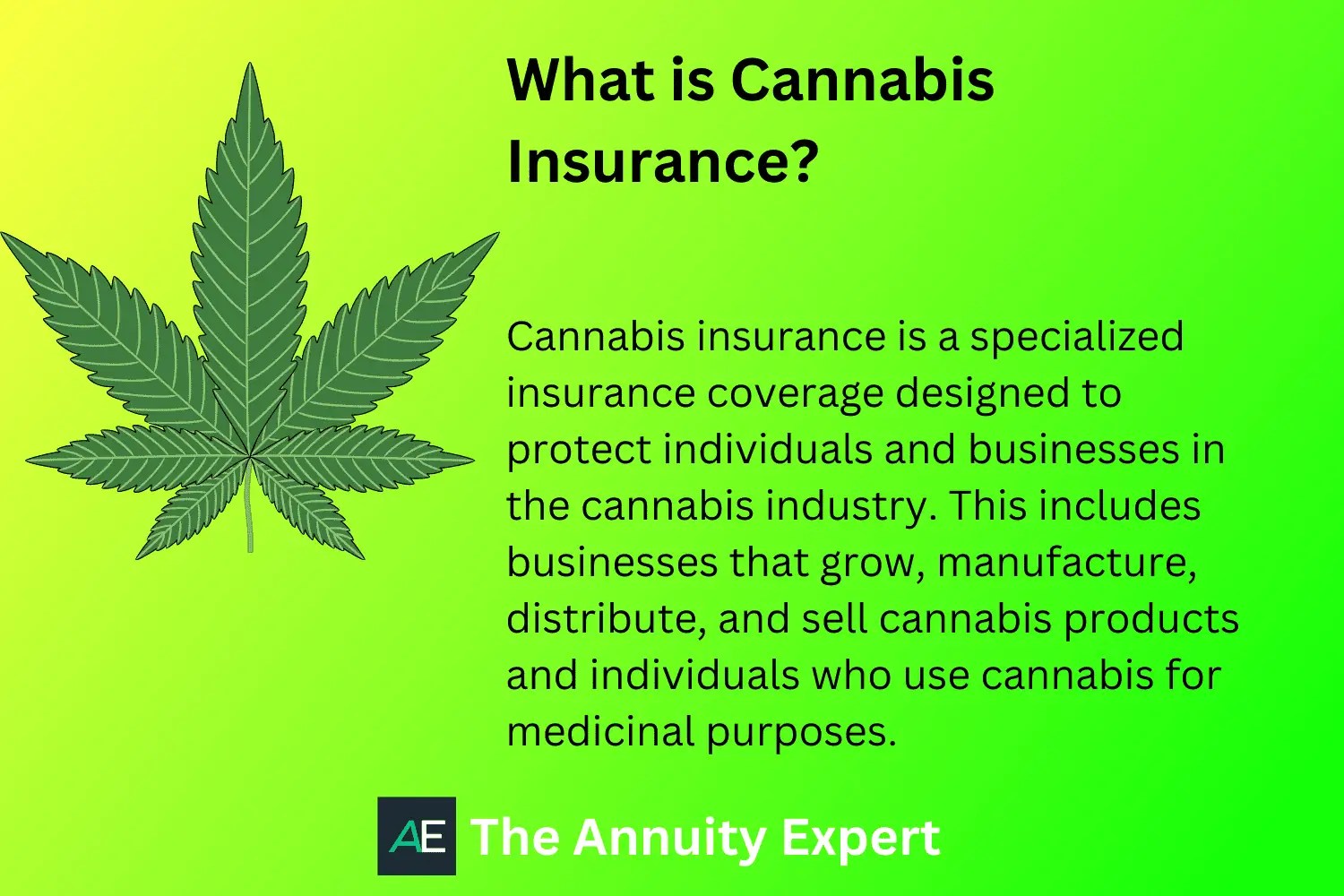 What is Cannabis Insurance?

Cannabis insurance is a specialized insurance coverage designed to protect individuals and businesses in the cannabis industry. This includes businesses that grow, manufacture, distribute, and sell cannabis products and individuals who use cannabis for medicinal purposes.

AE The Annuity Expert